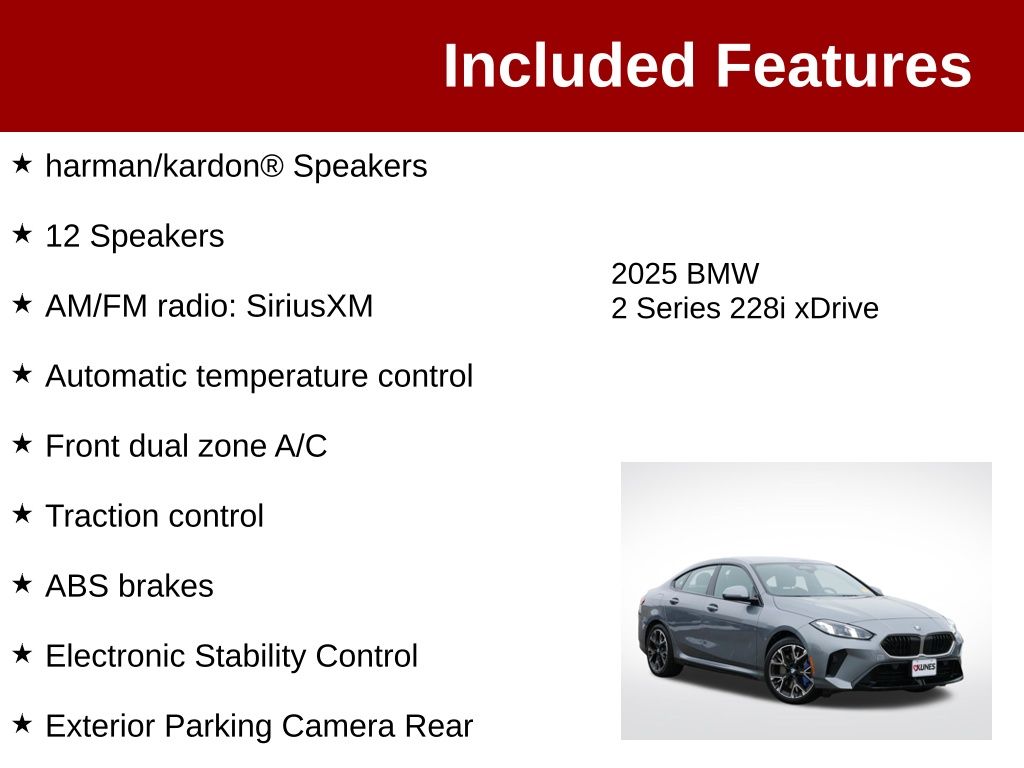 Included Features

★ harman/kardon® Speakers

★ 12 Speakers

★ AM/FM radio: SiriusXM

★ Automatic temperature control

★ Front dual zone A/C

★ Traction control

★ ABS brakes

★ Electronic Stability Control

★ Exterior Parking Camera Rear

2025 BMW
2 Series 228i xDrive

KUNES